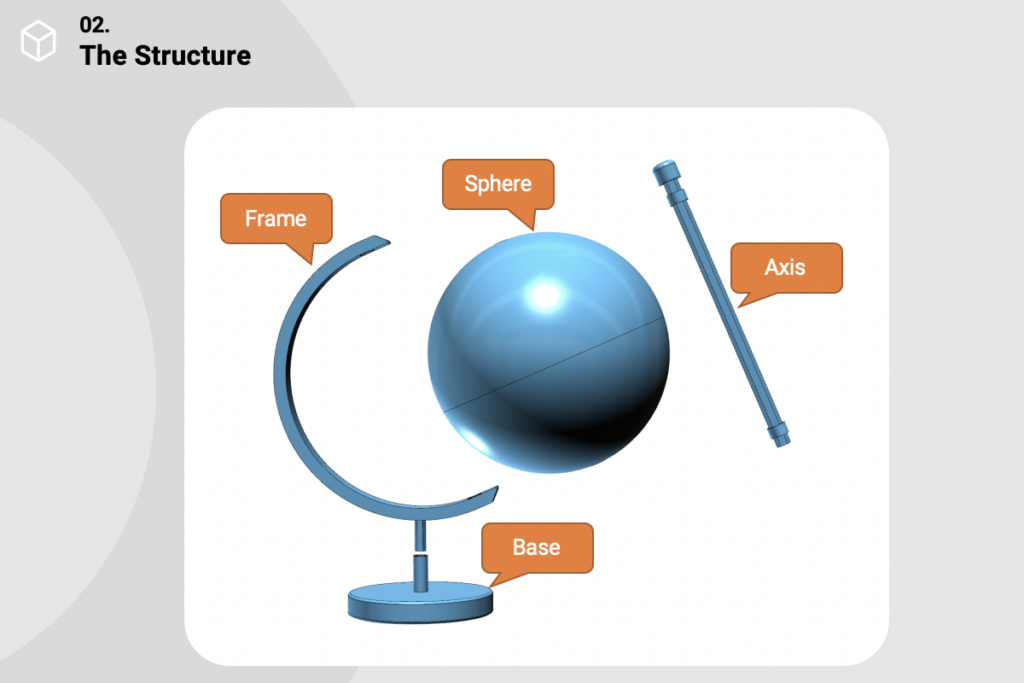 02.
The Structure

Frame

Sphere

Axis

Base